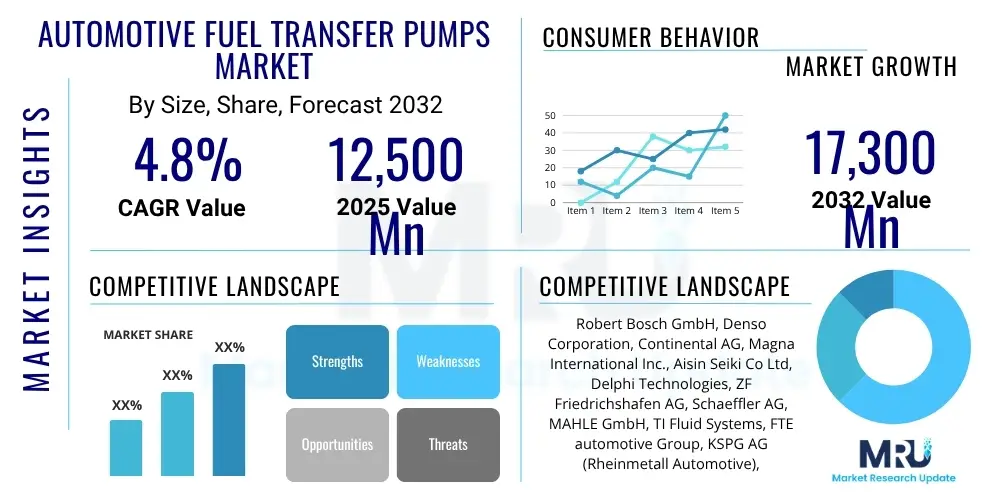 MARKET INSIGHTS

AUTOMOTIVE FUEL TRANSFER PUMPS MARKET

By Size, Share, Forecast 2032

4.8%
CAGR Value

12,500 Mn
2025 Value

CONSUMER BEHAVIOR

MARKET GROWTH

50
40
30
20
10
0
Item 1 Item 2 Item 3 Item 4 Item 5

17,300 Mn
2032 Value

COMPETITIVE LANDSCAPE

MARKET SHARE

XX%
XX%
XX%

Strengths
Weaknesses
Opportunities
Threats

COMPETITIVE LANDSCAPE

Robert Bosch GmbH, Denso Corporation, Continental AG, Magna International Inc., Aisin Seiki Co Ltd, Delphi Technologies, ZF Friedrichshafen AG, Schaeffler AG, MAHLE GmbH, TI Fluid Systems, FTE automotive Group, KSPG AG (Rheinmetall Automotive),

MRU
Market Research Update